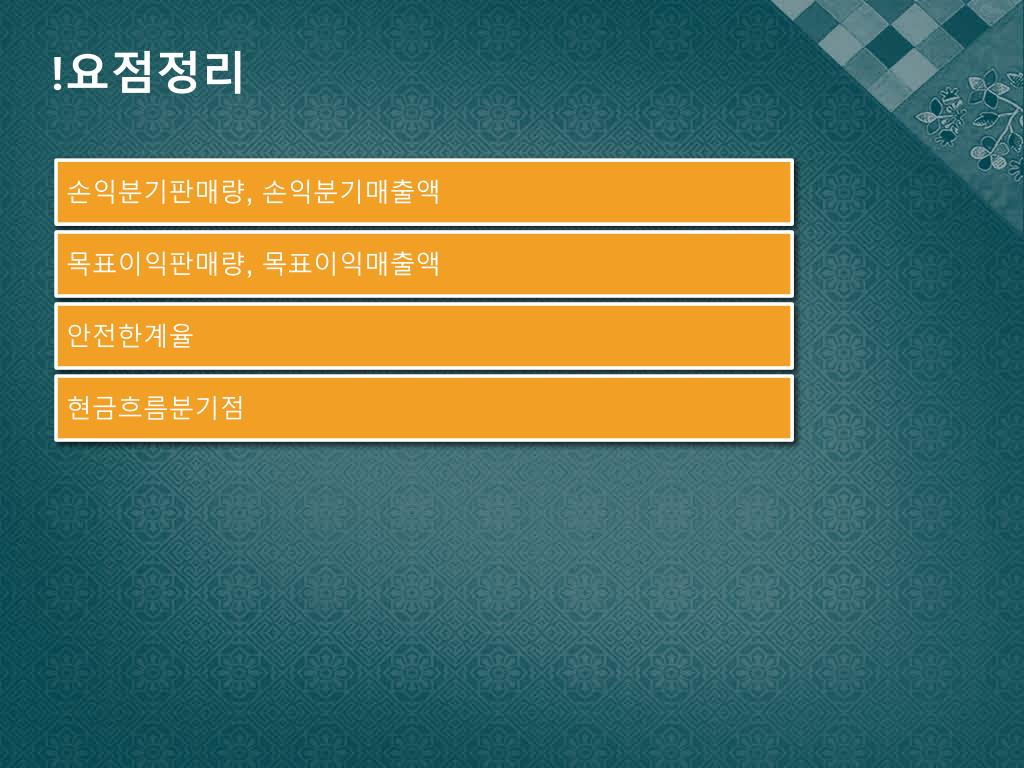 !요점정리

손익분기판매량, 손익분기매출액

목표이익판매량, 목표이익매출액

안전한계율

현금흐름분기점